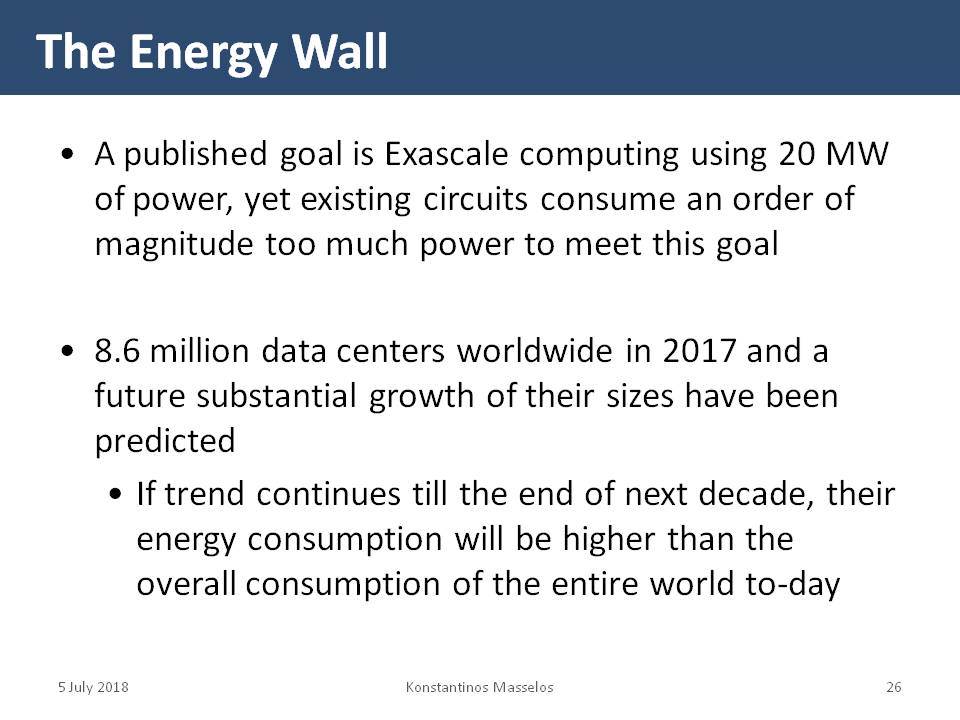 The Energy Wall

• A published goal is Exascale computing using 20 MW of power, yet existing circuits consume an order of magnitude too much power to meet this goal

• 8.6 million data centers worldwide in 2017 and a future substantial growth of their sizes have been predicted

• If trend continues till the end of next decade, their energy consumption will be higher than the overall consumption of the entire world to-day

5 July 2018 Konstantinos Masselos 26